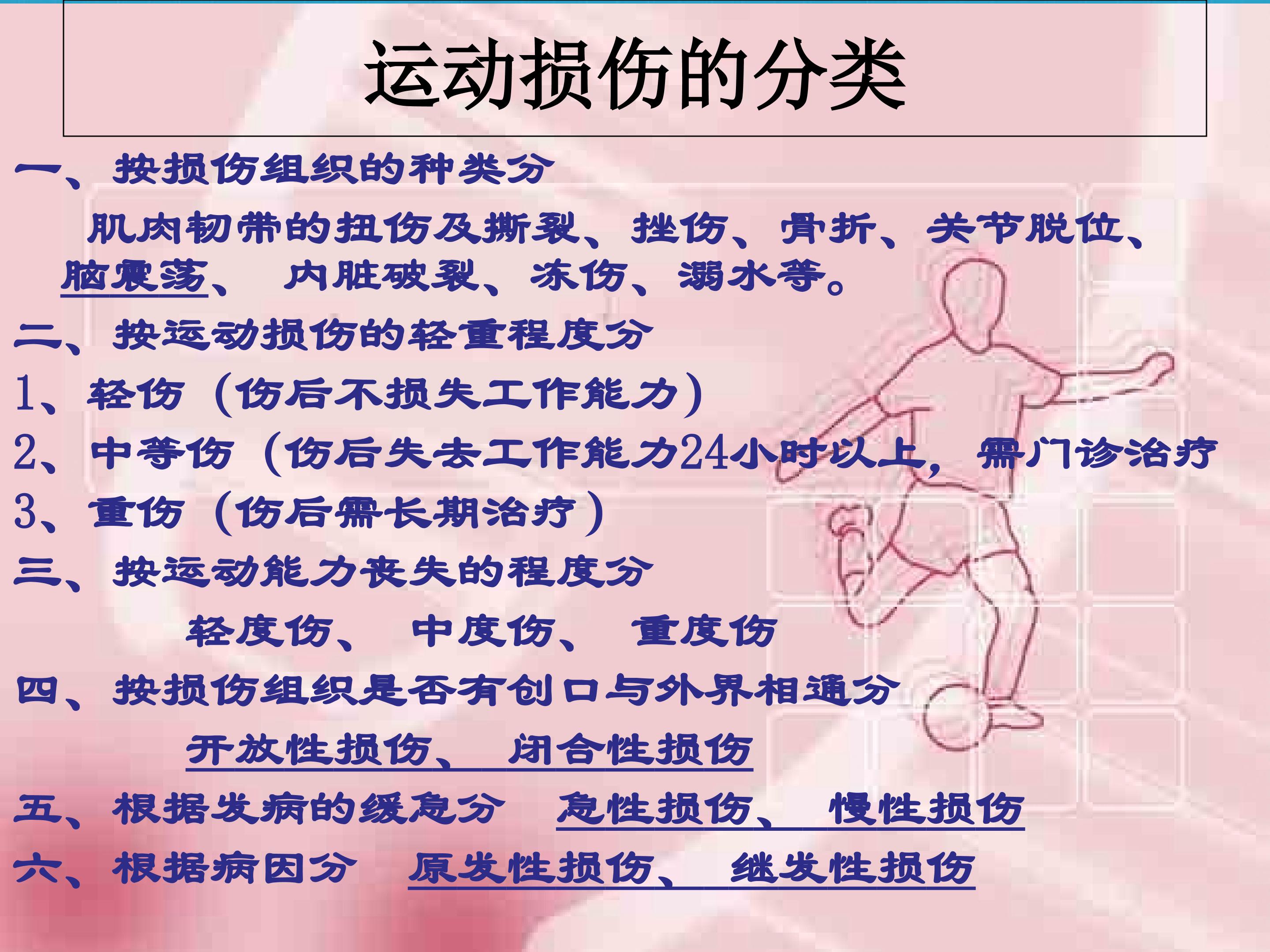 运动损伤的分类

一、按损伤组织的种类分

肌肉韧带的扭伤及撕裂、挫伤、骨折、关节脱位、脑震荡、 内脏破裂、冻伤、溺水等。

二、按运动损伤的轻重程度分

1、轻伤（伤后不损失工作能力）

2、中等伤（伤后失去工作能力24小时以上，需门诊治疗

3、重伤（伤后需长期治疗）

三、按运动能力丧失的程度分

轻度伤、 中度伤、 重度伤

四、按损伤组织是否有创口与外界相通分

开放性损伤、 闭合性损伤

五、根据发病的缓急分 急性损伤、 慢性损伤

六、根据病因分 原发性损伤、 继发性损伤